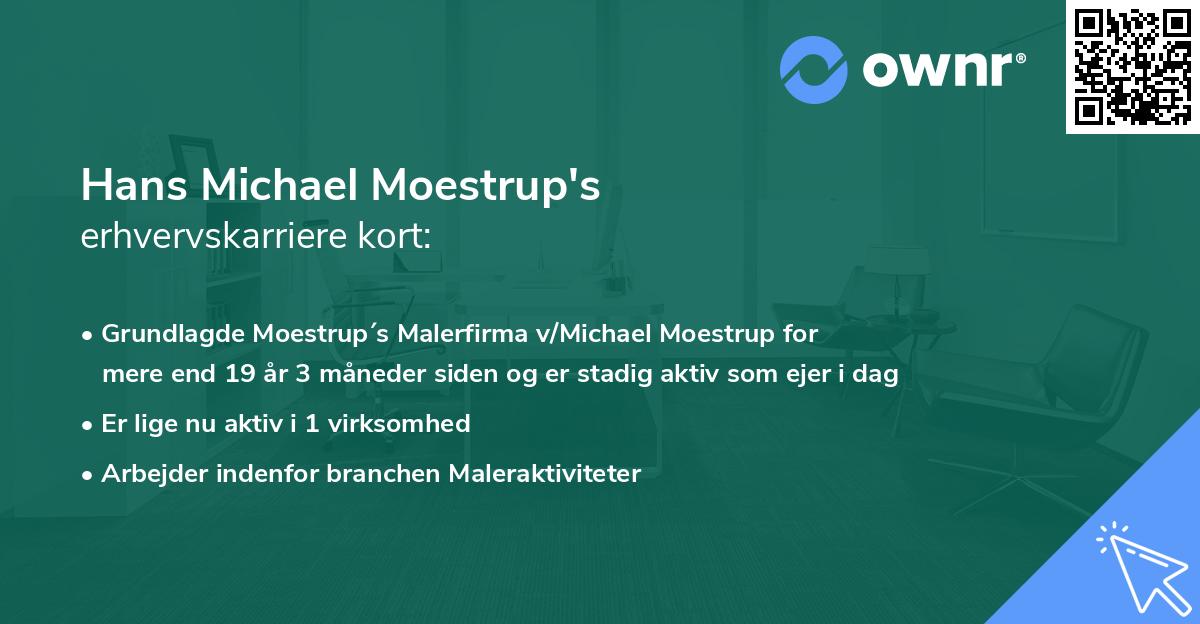 ownr®

Hans Michael Moestrup's
erhvervskarriere kort:

• Grundlagde Moestrup´s Malerfirma v/Michael Moestrup for mere end 19 år 3 måneder siden og er stadig aktiv som ejer i dag
• Er lige nu aktiv i 1 virksomhed
• Arbejder indenfor branchen Maleraktiviteter